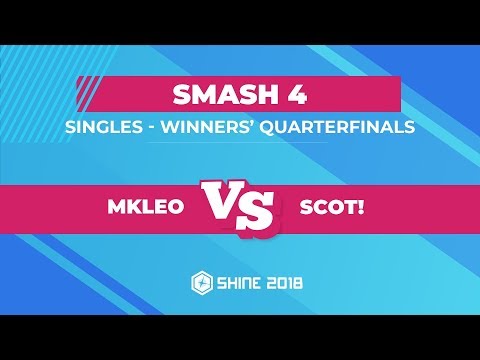 SMASH 4

SINGLES - WINNERS' QUARTERFINALS

MKLEO VS SCOT!

SHINE 2018